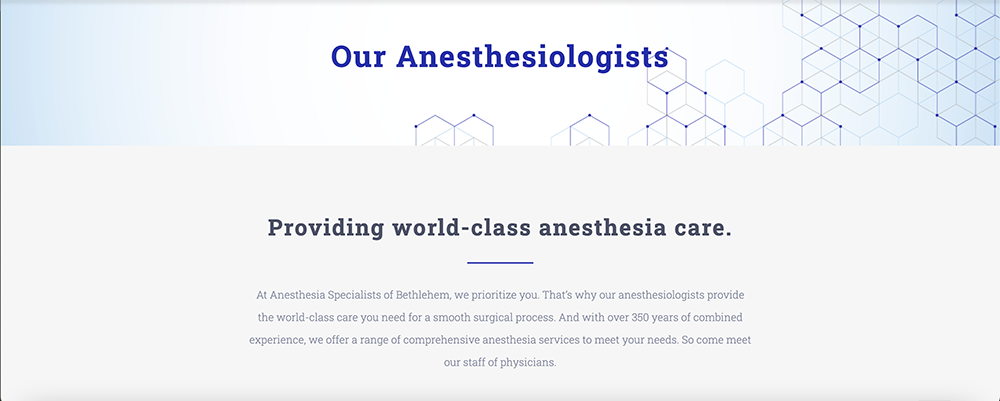 Our Anesthesiologists

Providing world-class anesthesia care.

At Anesthesia Specialists of Bethlehem, we prioritize you. That's why our anesthesiologists provide the world-class care you need for a smooth surgical process. And with over 350 years of combined experience, we offer a range of comprehensive anesthesia services to meet your needs. So come meet our staff of physicians.